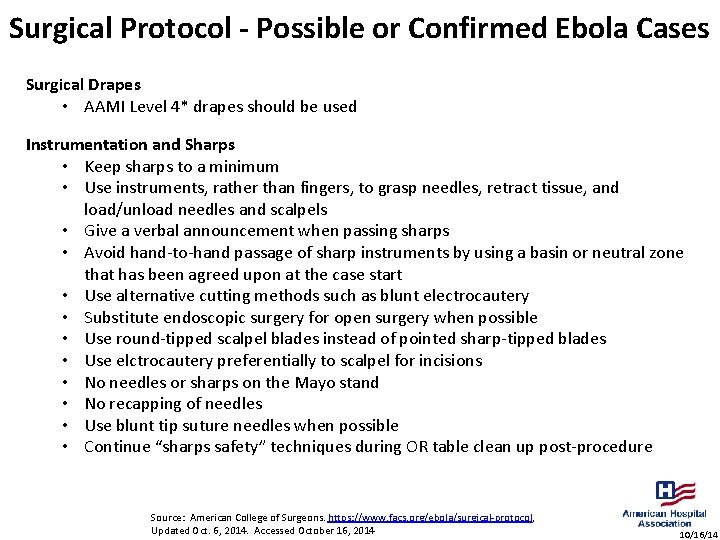 Surgical Protocol - Possible or Confirmed Ebola Cases

Surgical Drapes
• AAMI Level 4* drapes should be used

Instrumentation and Sharps
• Keep sharps to a minimum
• Use instruments, rather than fingers, to grasp needles, retract tissue, and load/unload needles and scalpels
• Give a verbal announcement when passing sharps
• Avoid hand-to-hand passage of sharp instruments by using a basin or neutral zone that has been agreed upon at the case start
• Use alternative cutting methods such as blunt electrocautery
• Substitute endoscopic surgery for open surgery when possible
• Use round-tipped scalpel blades instead of pointed sharp-tipped blades
• Use elctrocautery preferentially to scalpel for incisions
• No needles or sharps on the Mayo stand
• No recapping of needles
• Use blunt tip suture needles when possible
• Continue "sharps safety" techniques during OR table clean up post-procedure

Source: American College of Surgeons. https://www.facs.org/ebola/surgical-protocol. Updated Oct. 6, 2014. Accessed October 16, 2014

American Hospital Association

10/16/14